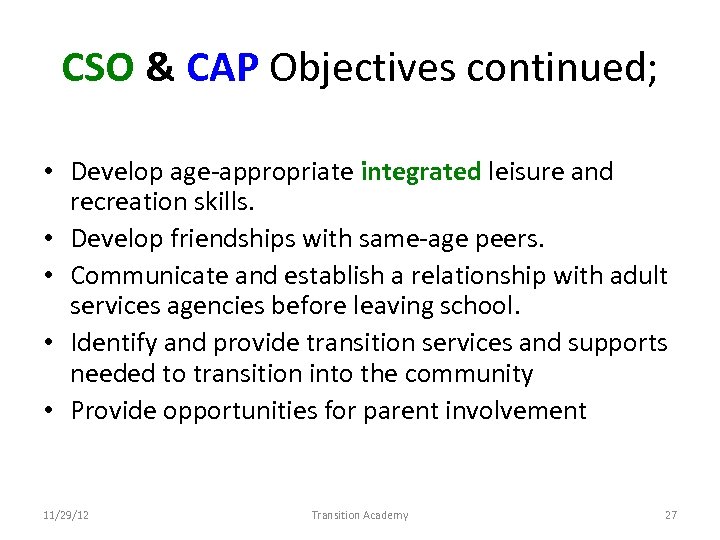 CSO & CAP Objectives continued;

• Develop age-appropriate integrated leisure and recreation skills.
• Develop friendships with same-age peers.
• Communicate and establish a relationship with adult services agencies before leaving school.
• Identify and provide transition services and supports needed to transition into the community
• Provide opportunities for parent involvement

11/29/12 Transition Academy 27